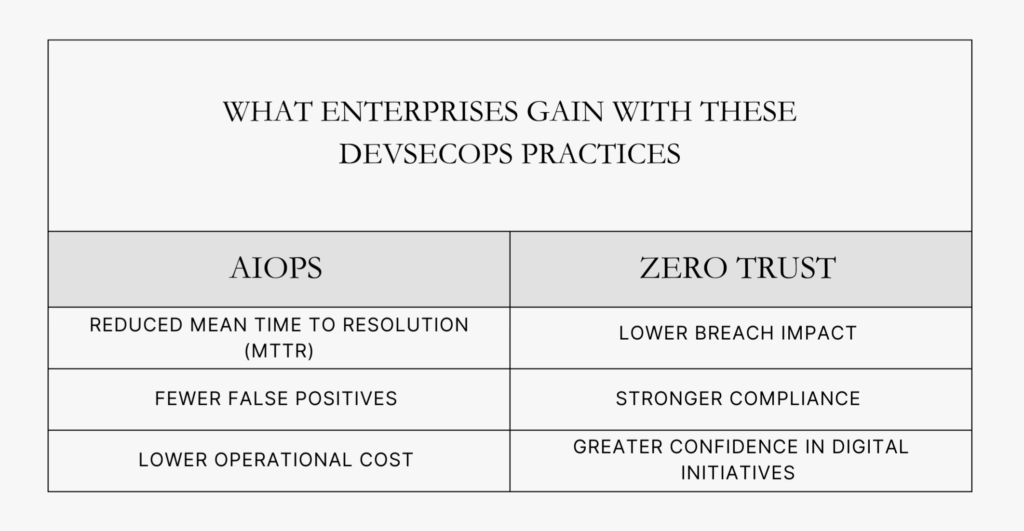 WHAT ENTERPRISES GAIN WITH THESE DEVSECOPS PRACTICES

| AIOPS | ZERO TRUST |
|---|---|
| REDUCED MEAN TIME TO RESOLUTION (MTTR) | LOWER BREACH IMPACT |
| FEWER FALSE POSITIVES | STRONGER COMPLIANCE |
| LOWER OPERATIONAL COST | GREATER CONFIDENCE IN DIGITAL INITIATIVES |